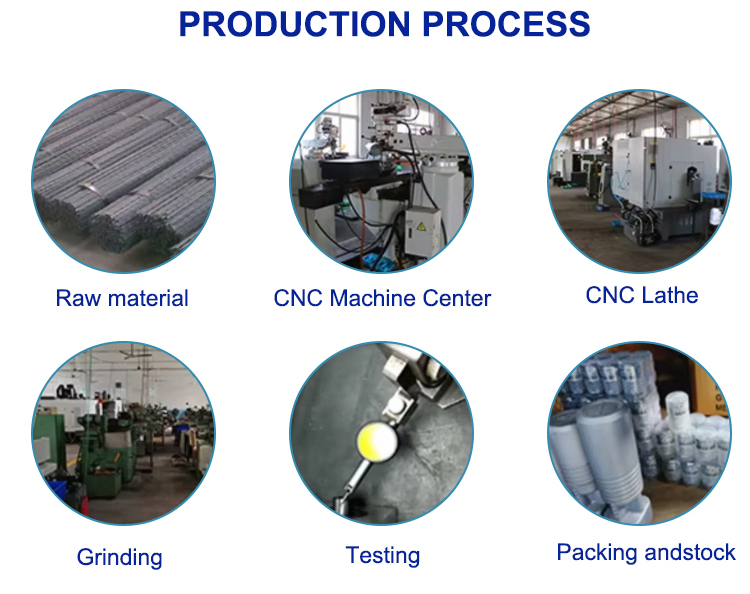 PRODUCTION PROCESS

Raw material

CNC Machine Center

CNC Lathe

Grinding

Testing

Packing andstock